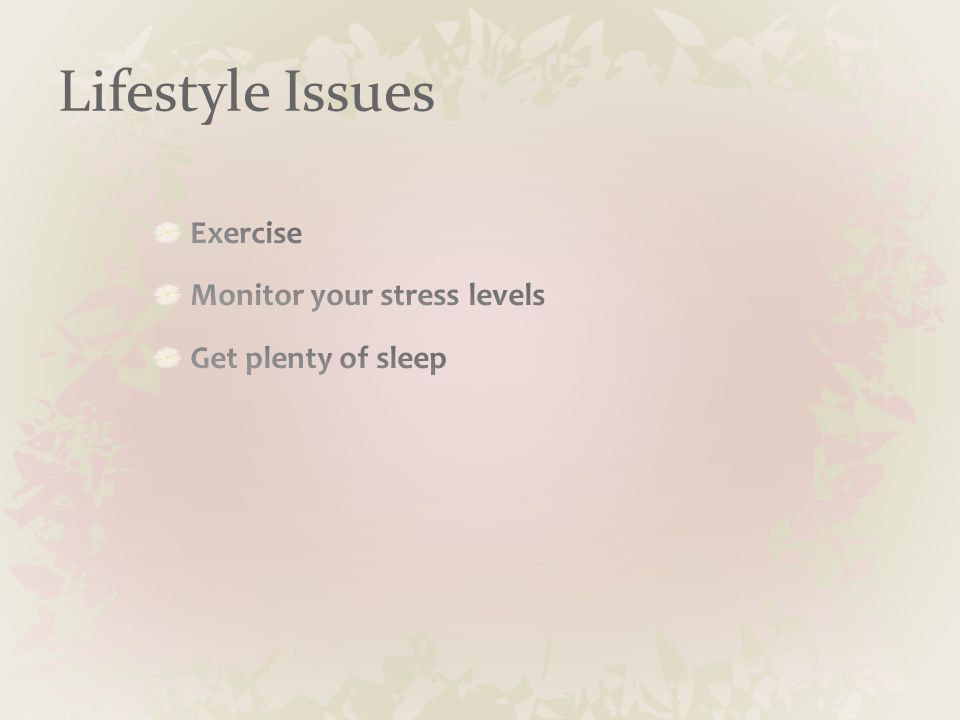 Lifestyle Issues

Exercise

Monitor your stress levels

Get plenty of sleep